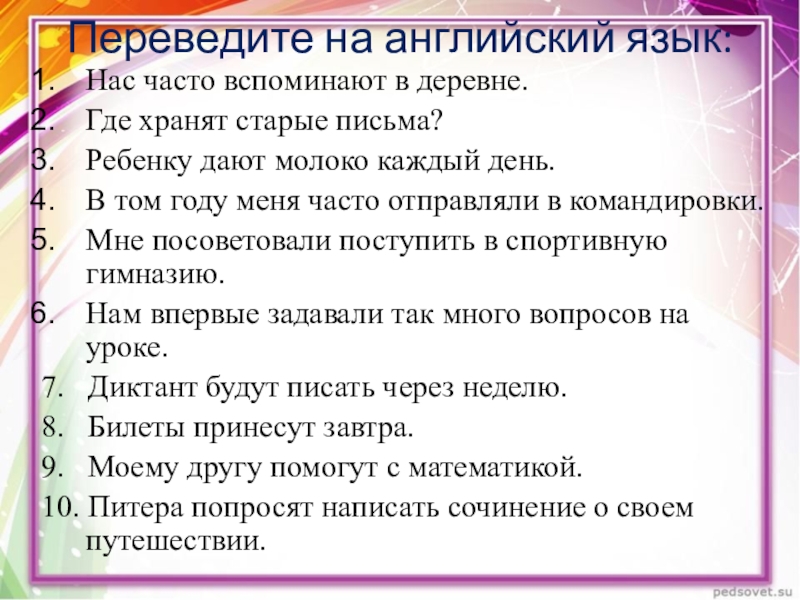 Переведите на английский язык:

1. Нас часто вспоминают в деревне.
2. Где хранят старые письма?
3. Ребенку дают молоко каждый день.
4. В том году меня часто отправляли в командировки.
5. Мне посоветовали поступить в спортивную гимназию.
6. Нам впервые задавали так много вопросов на уроке.
7. Диктант будут писать через неделю.
8. Билеты принесут завтра.
9. Моему другу помогут с математикой.
10. Питера попросят написать сочинение о своем путешествии.

pedsovet.su